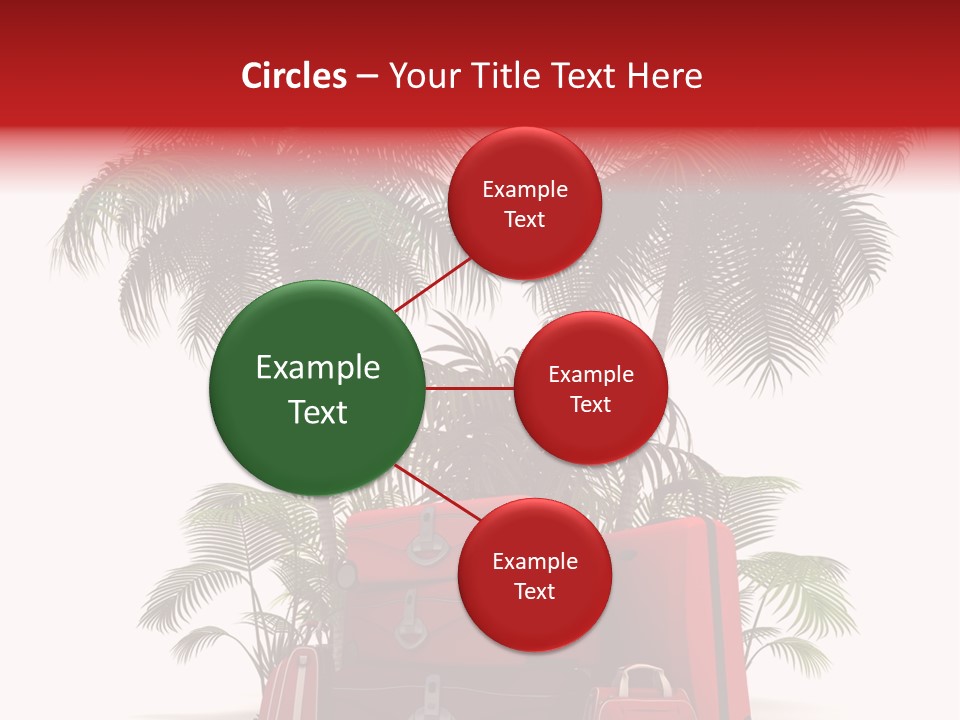 Circles – Your Title Text Here

Example Text

Example Text

Example Text

Example Text